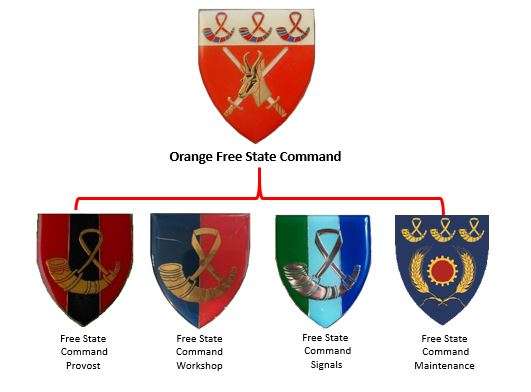 Orange Free State Command

Free State Command Provost

Free State Command Workshop

Free State Command Signals

Free State Command Maintenance